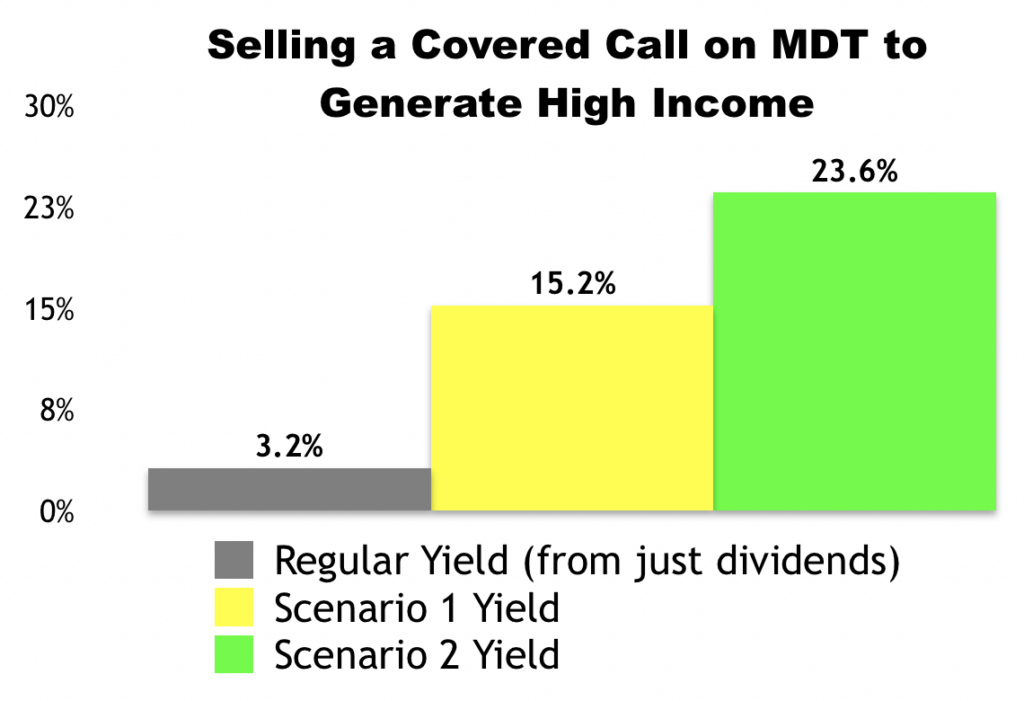 Selling a Covered Call on MDT to Generate High Income

30%
23%
15%
8%
0%

3.2%
15.2%
23.6%

Regular Yield (from just dividends)
Scenario 1 Yield
Scenario 2 Yield